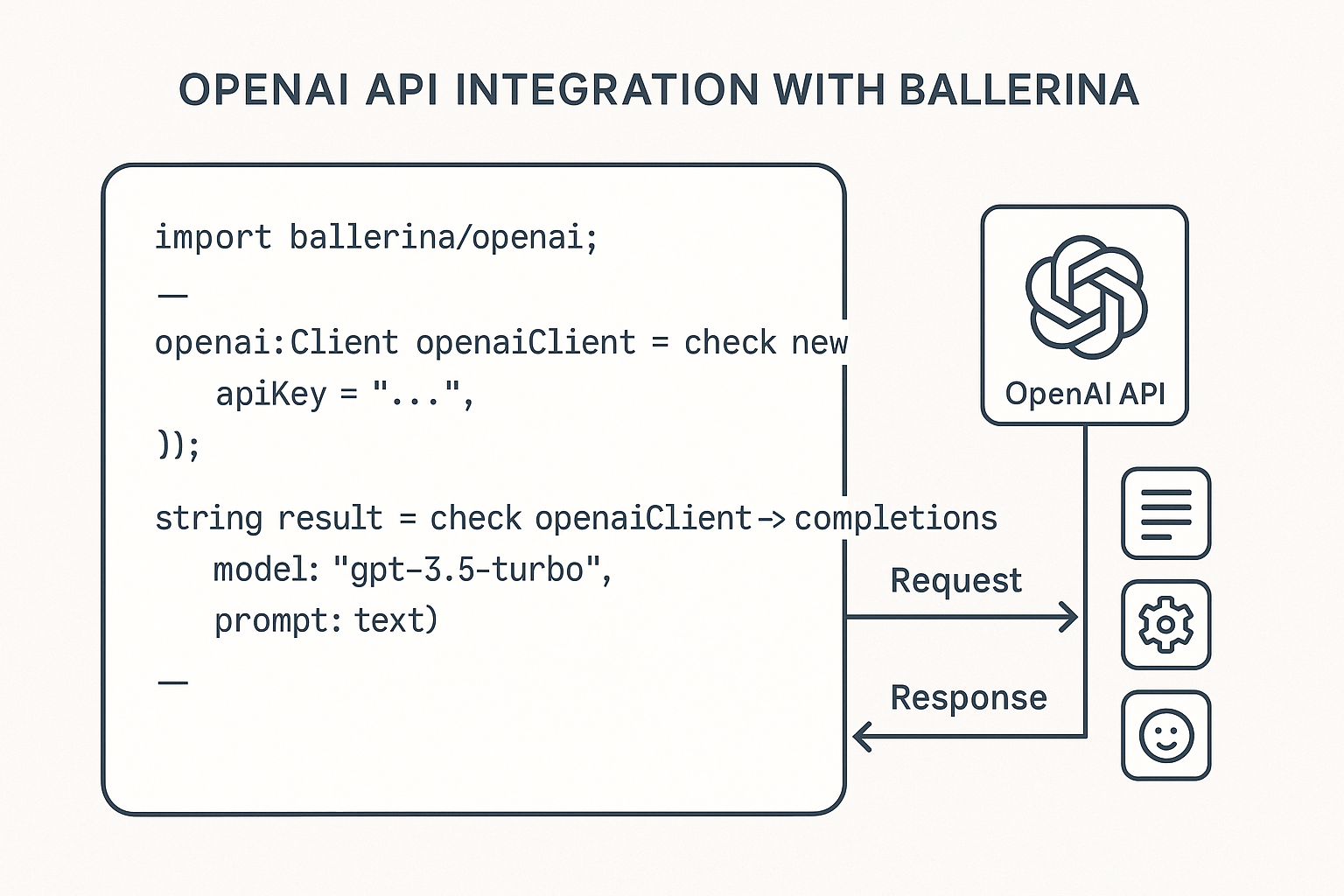 OPENAI API INTEGRATION WITH BALLERINA

import ballerina/openai;
—
openai:Client openaiClient = check new
apiKey = "...",
));

string result = check openaiClient-> completions
model: "gpt-3.5-turbo",
prompt: text)
—

OpenAI API

Request

Response